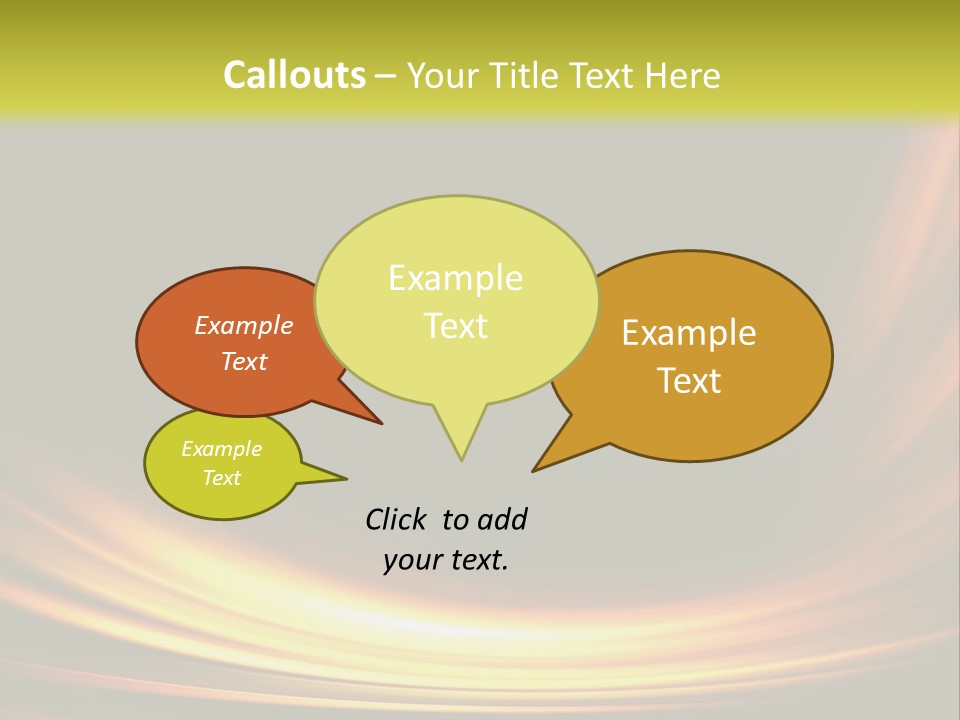 Callouts – Your Title Text Here

Example Text

Example Text

Example Text

Example Text

Click to add your text.